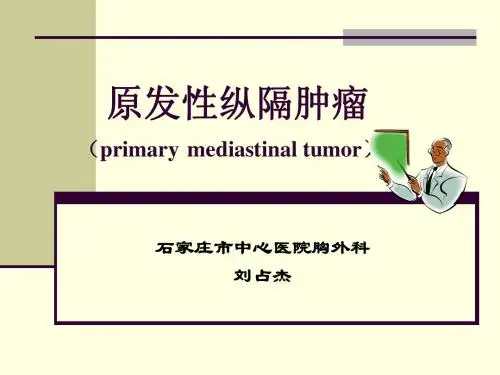 原发性纵隔肿瘤

（primary mediastinal tumor）

石家庄市中心医院胸外科

刘占杰